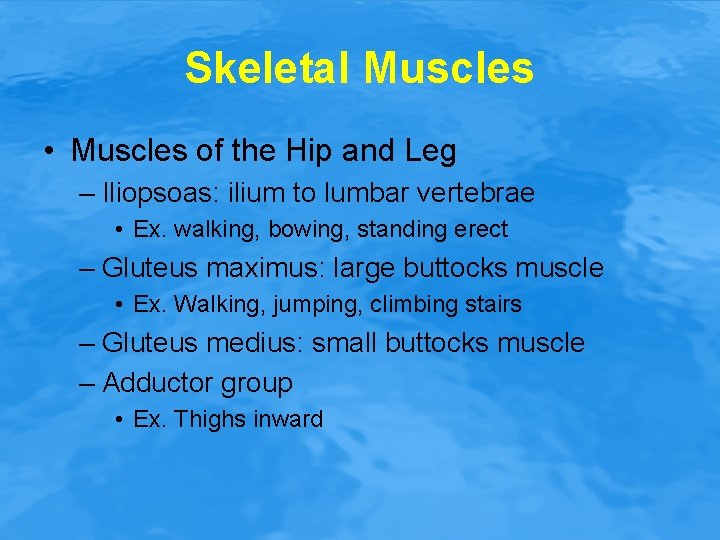 Skeletal Muscles

• Muscles of the Hip and Leg
– Iliopsoas: ilium to lumbar vertebrae
• Ex. walking, bowing, standing erect
– Gluteus maximus: large buttocks muscle
• Ex. Walking, jumping, climbing stairs
– Gluteus medius: small buttocks muscle
– Adductor group
• Ex. Thighs inward